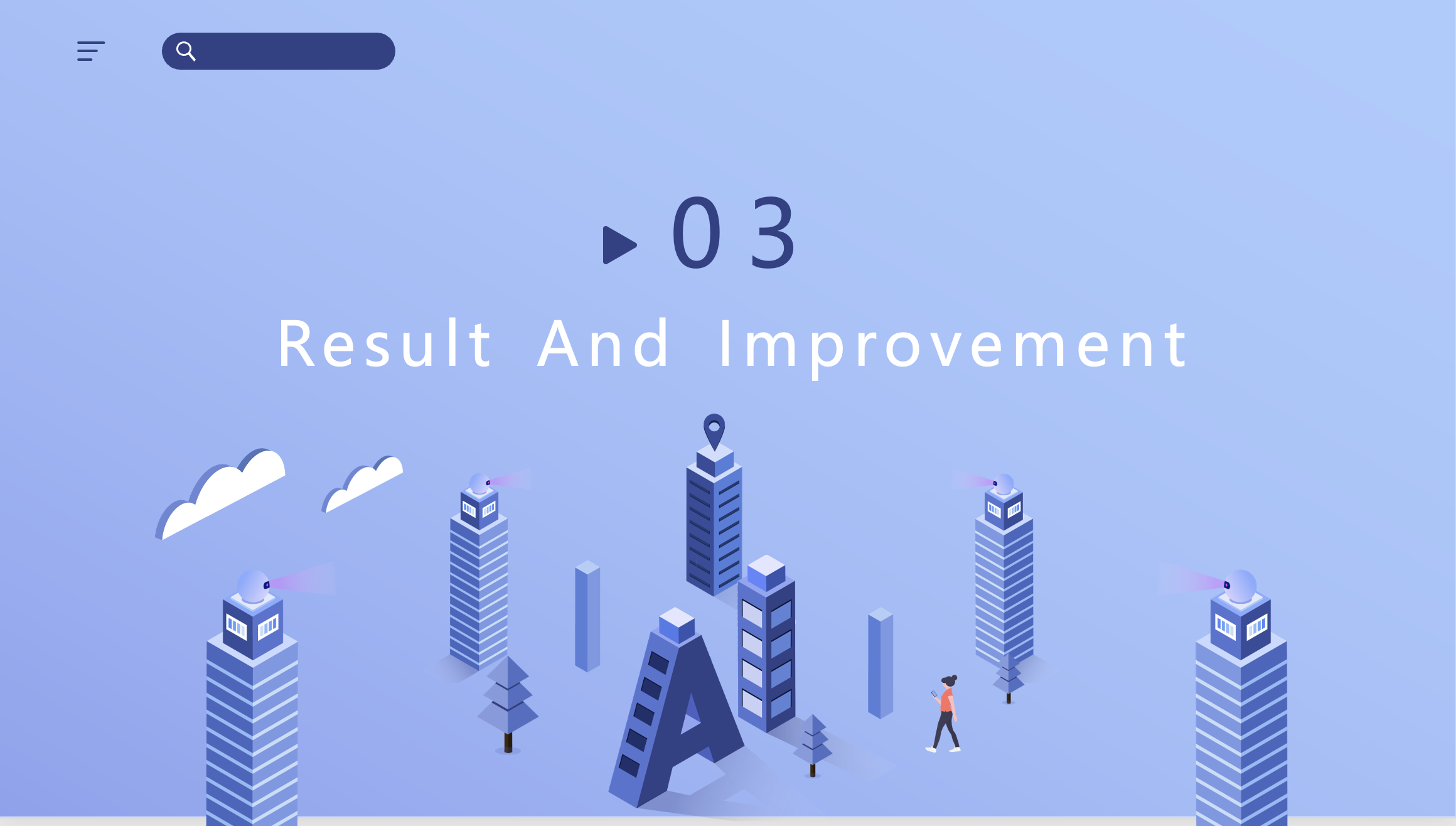 03

Result And Improvement

AI